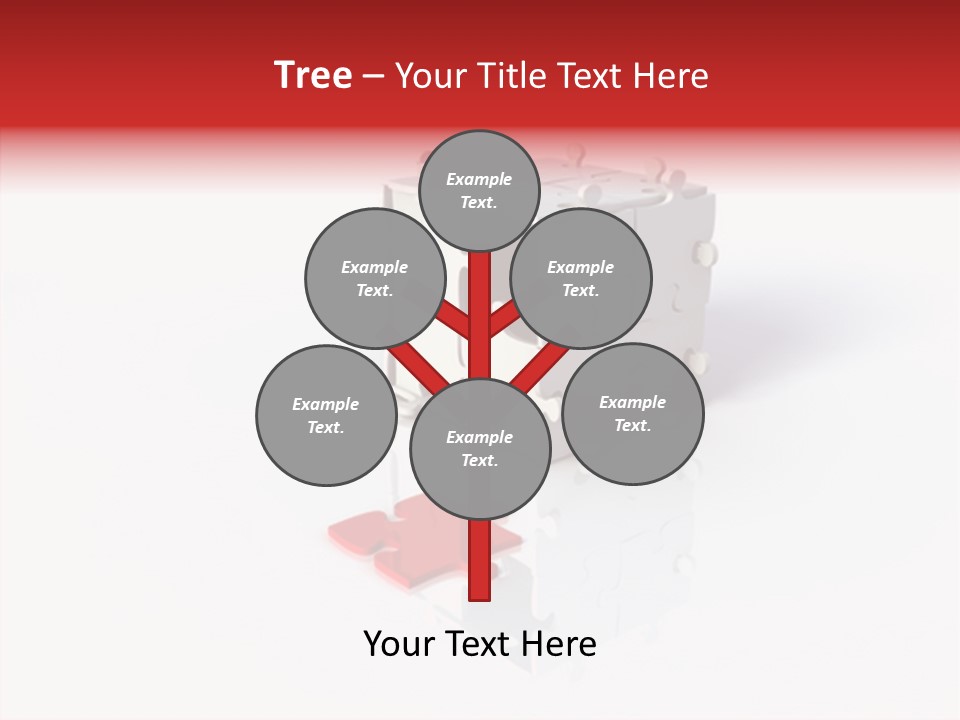 Tree – Your Title Text Here

Example Text.

Example Text.

Example Text.

Example Text.

Example Text.

Example Text.

Your Text Here